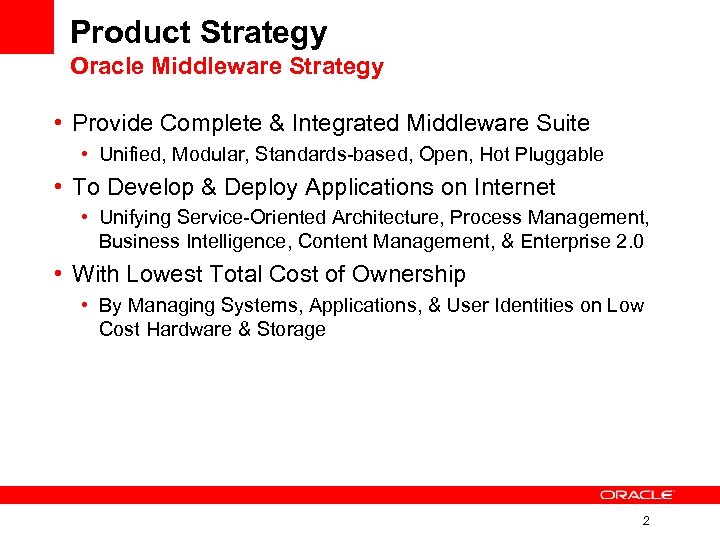 Product Strategy
Oracle Middleware Strategy

• Provide Complete & Integrated Middleware Suite
  • Unified, Modular, Standards-based, Open, Hot Pluggable
• To Develop & Deploy Applications on Internet
  • Unifying Service-Oriented Architecture, Process Management, Business Intelligence, Content Management, & Enterprise 2.0
• With Lowest Total Cost of Ownership
  • By Managing Systems, Applications, & User Identities on Low Cost Hardware & Storage

ORACLE

2